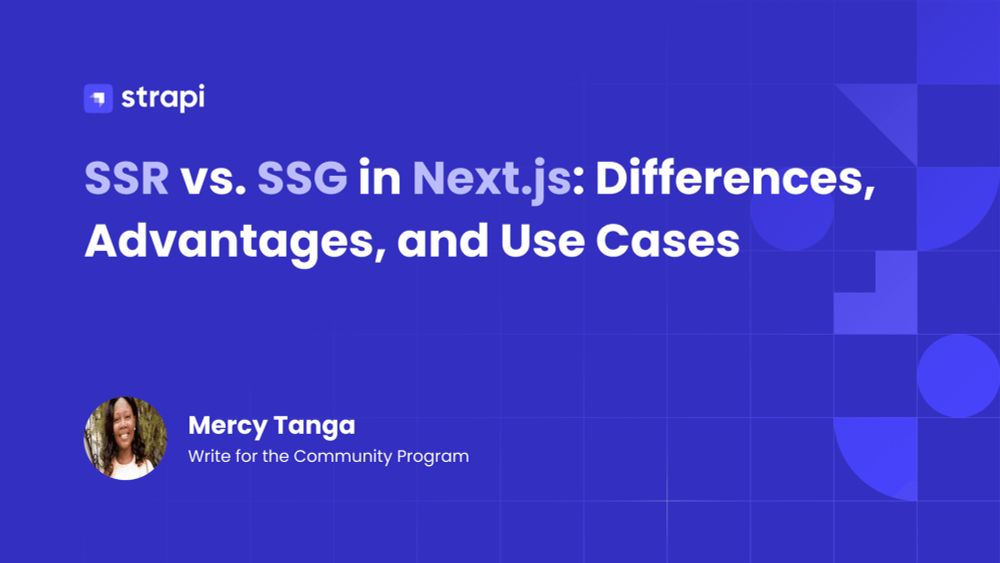 strapi

SSR vs. SSG in Next.js: Differences, Advantages, and Use Cases

Mercy Tanga
Write for the Community Program